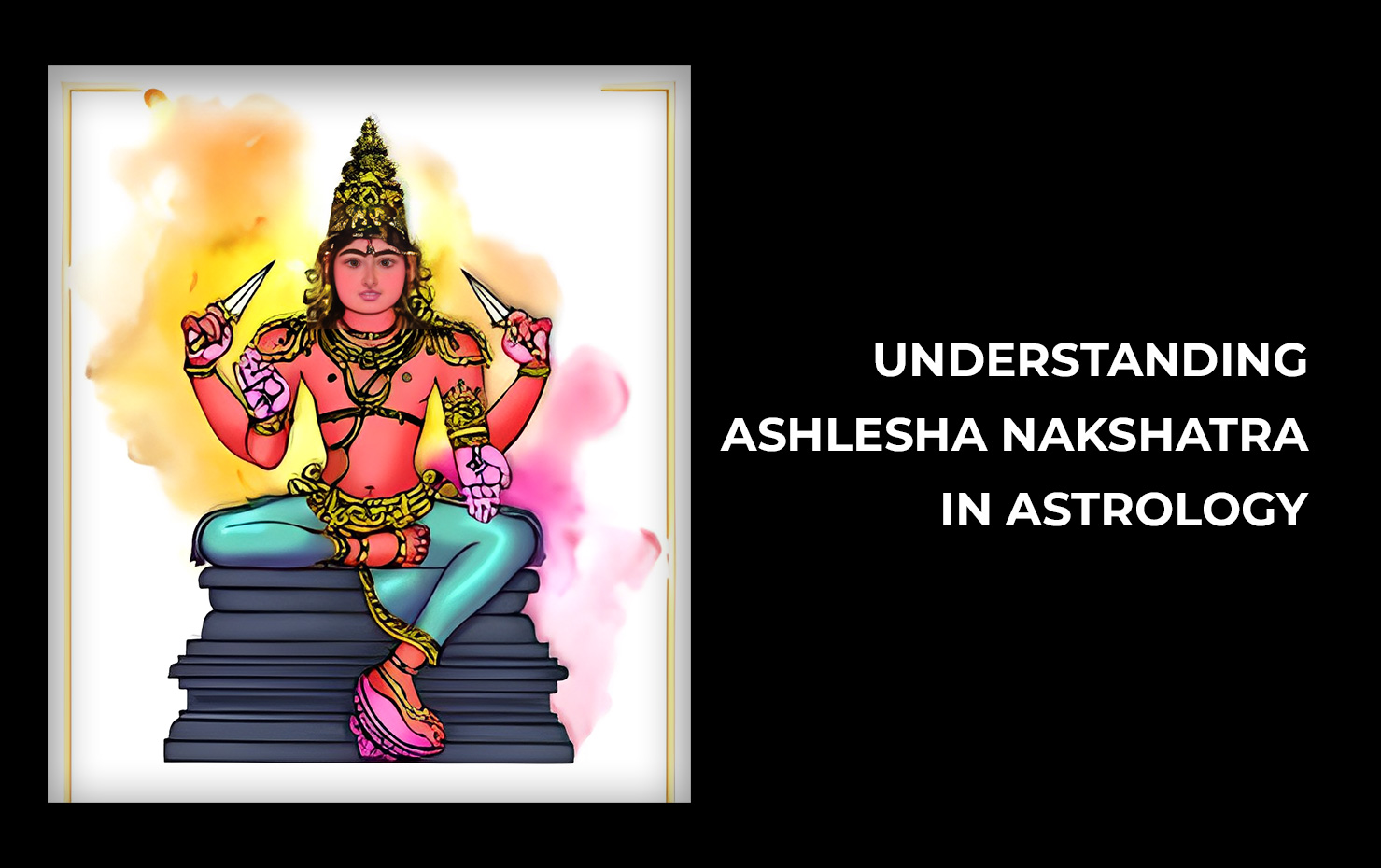 UNDERSTANDING ASHLESHA NAKSHATRA IN ASTROLOGY